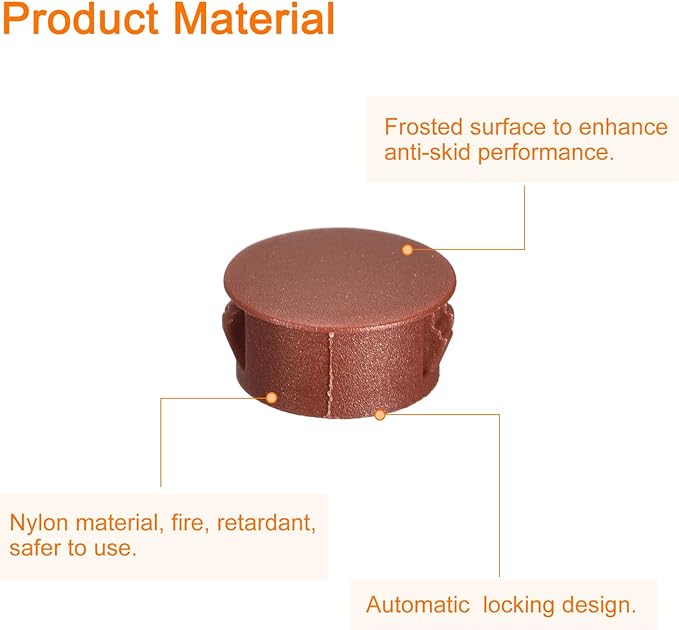 Product Material

Frosted surface to enhance anti-skid performance.

Nylon material, fire, retardant, safer to use.

Automatic  locking design.